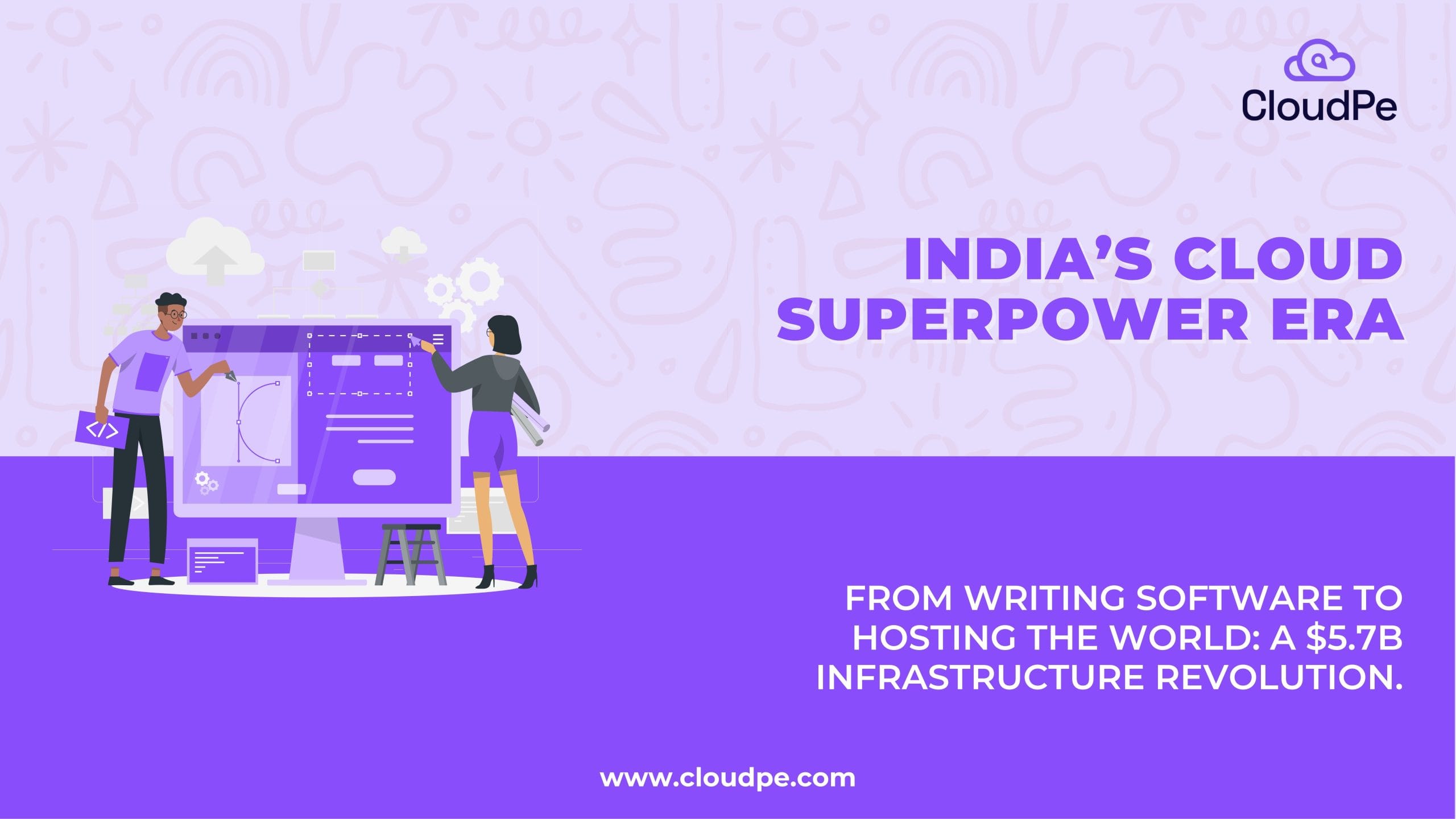 CloudPe

INDIA'S CLOUD SUPERPOWER ERA

</>

FROM WRITING SOFTWARE TO HOSTING THE WORLD: A \$5.7B INFRASTRUCTURE REVOLUTION.

www.cloudpe.com